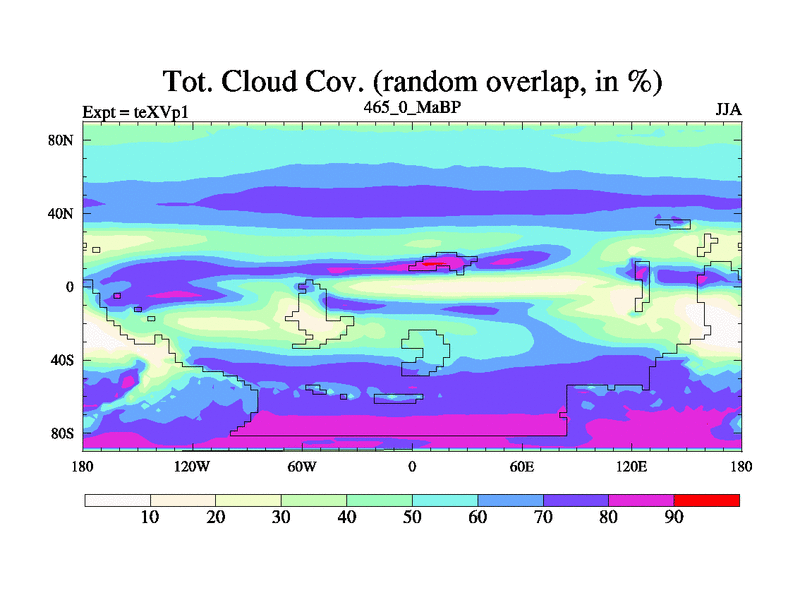 Tot. Cloud Cov. (random overlap, in %)

Expt = teXVp1

465_0_MaBP

JJA

80N

40N

0

40S

80S

180

120W

60W

0

60E

120E

180

10

20

30

40

50

60

70

80

90